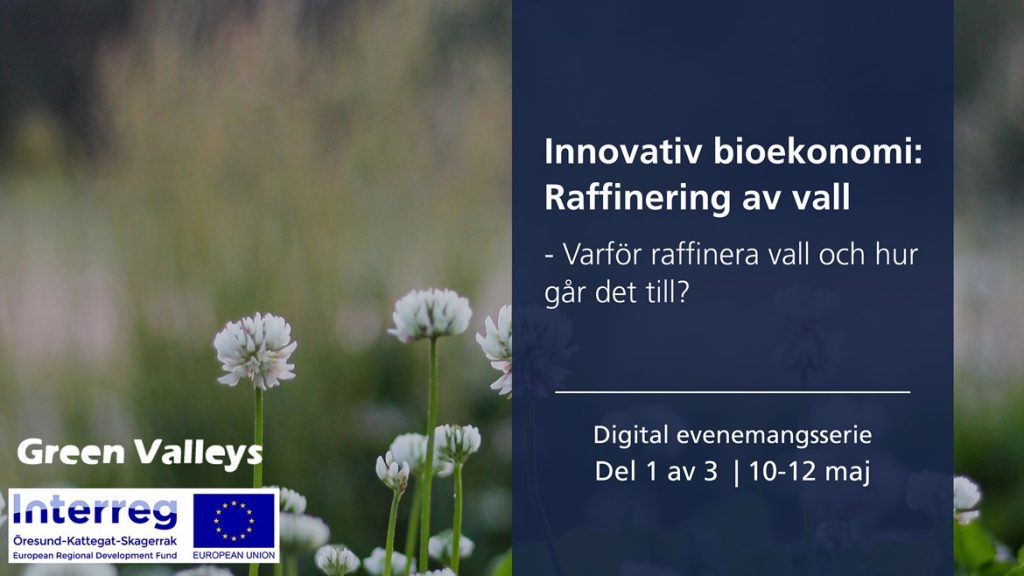 Innovativ bioekonomi: Raffinering av vall

- Varför raffinera vall och hur går det till?

Digital evenemangsserie
Del 1 av 3 | 10-12 maj

Green Valleys

Interreg
Öresund-Kattegat-Skagerrak
European Regional Development Fund

EUROPEAN UNION